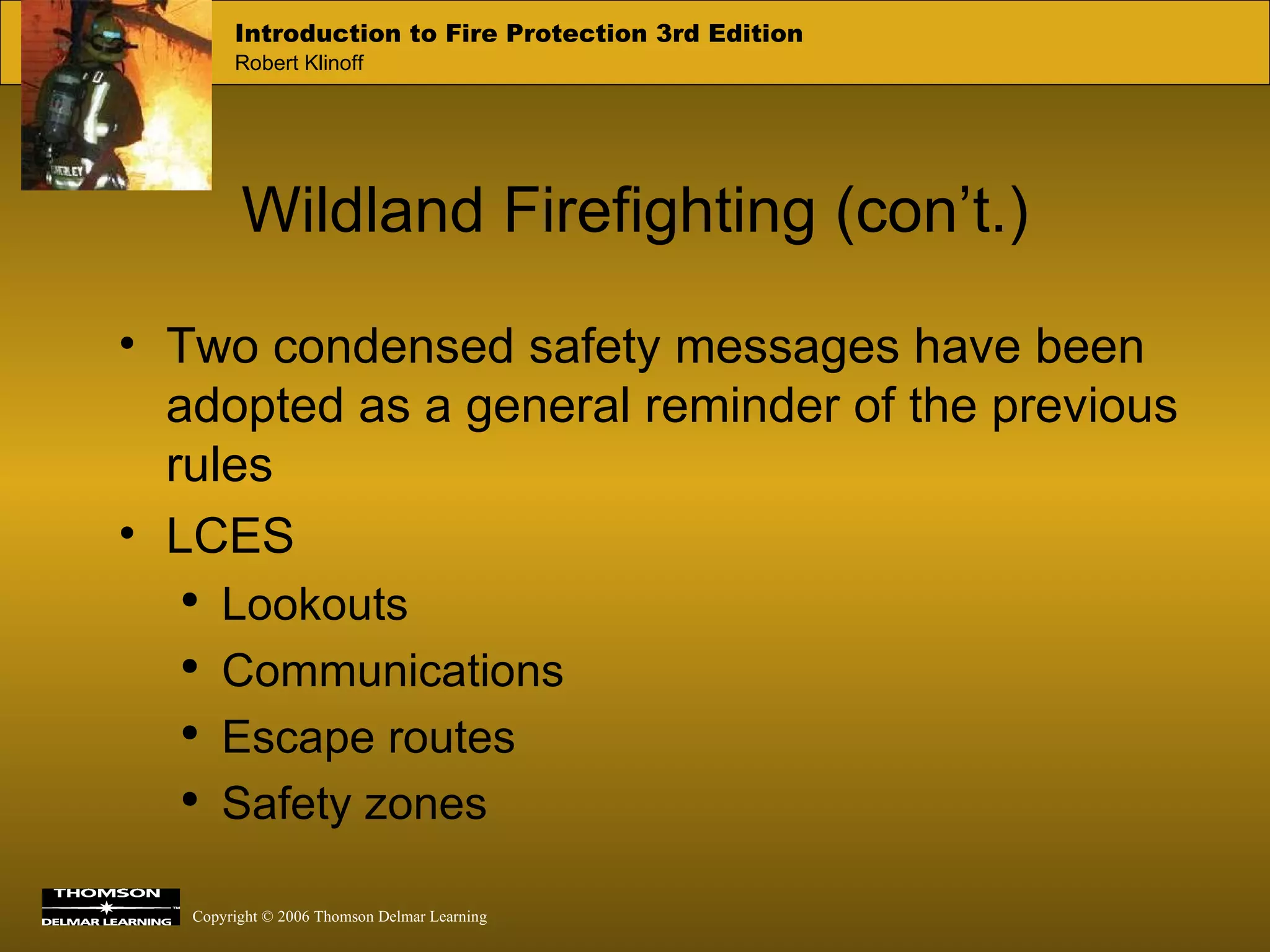 Introduction to Fire Protection 3rd Edition
Robert Klinoff

Wildland Firefighting (con’t.)

• Two condensed safety messages have been adopted as a general reminder of the previous rules
• LCES
  • Lookouts
  • Communications
  • Escape routes
  • Safety zones

THOMSON
DELMAR LEARNING™

Copyright © 2006 Thomson Delmar Learning